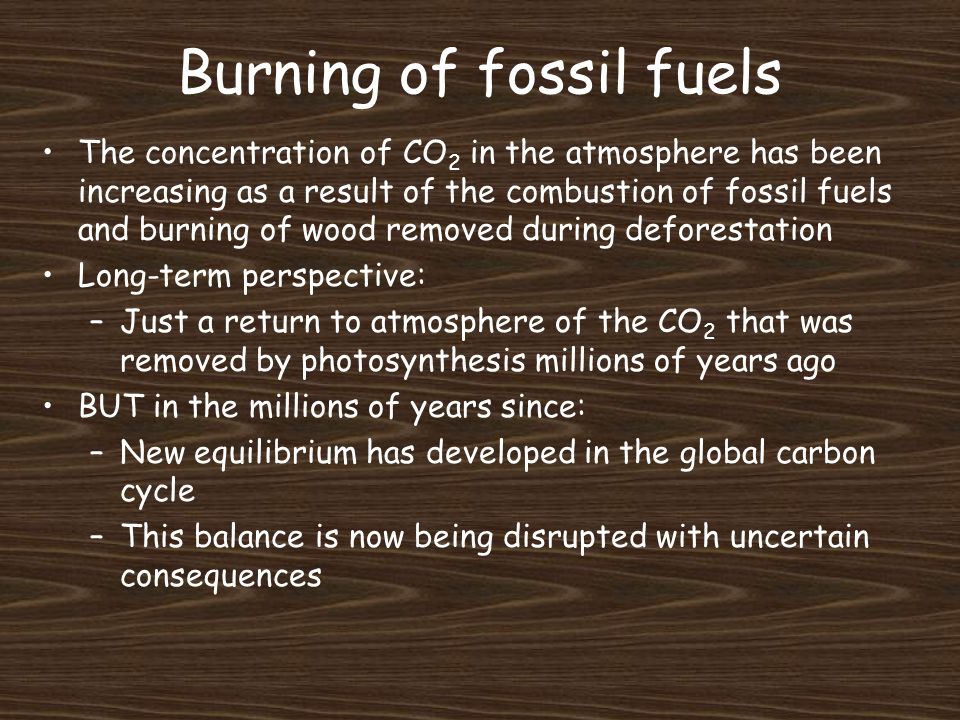 Burning of fossil fuels

• The concentration of $CO_2$ in the atmosphere has been increasing as a result of the combustion of fossil fuels and burning of wood removed during deforestation
• Long-term perspective:
– Just a return to atmosphere of the $CO_2$ that was removed by photosynthesis millions of years ago
• BUT in the millions of years since:
– New equilibrium has developed in the global carbon cycle
– This balance is now being disrupted with uncertain consequences